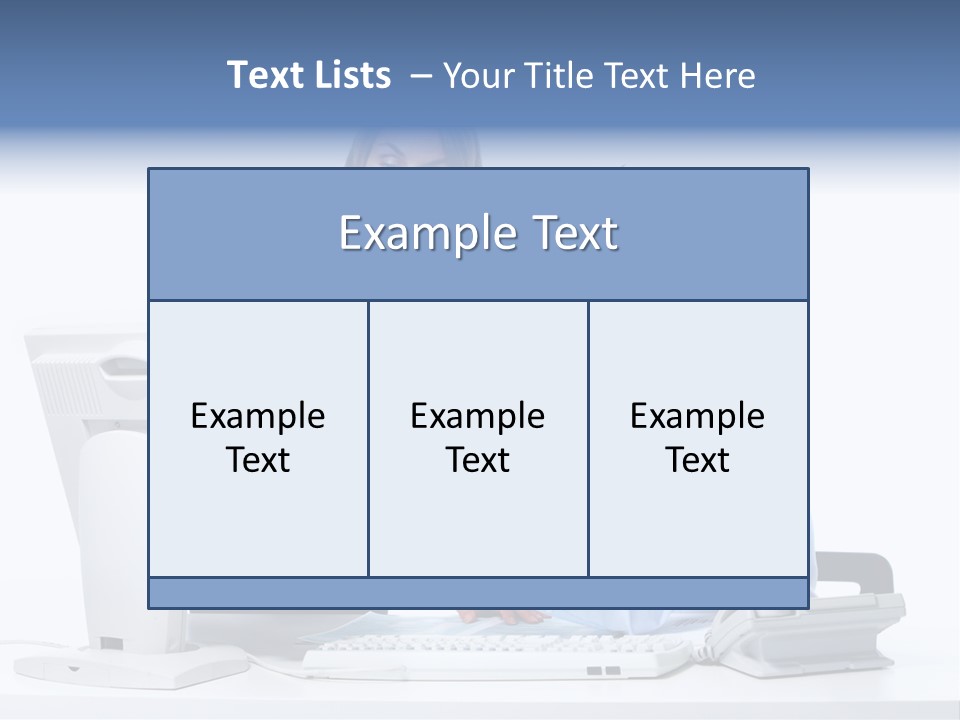 Text Lists – Your Title Text Here

Example Text

Example Text

Example Text

Example Text